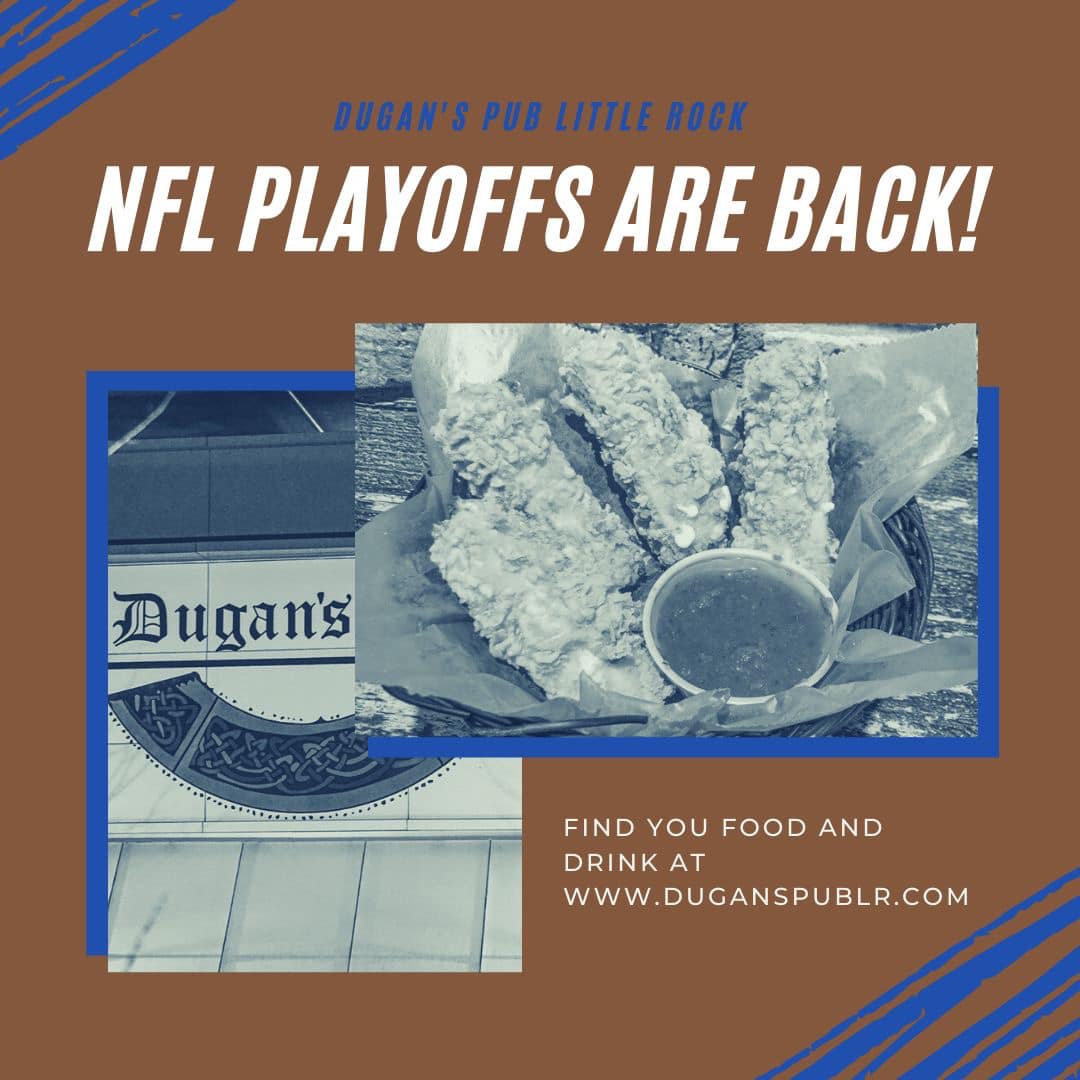 DUGAN'S PUB LITTLE ROCK

NFL PLAYOFFS ARE BACK!

Dugan's

FIND YOU FOOD AND DRINK AT WWW.DUGANSPUBLR.COM